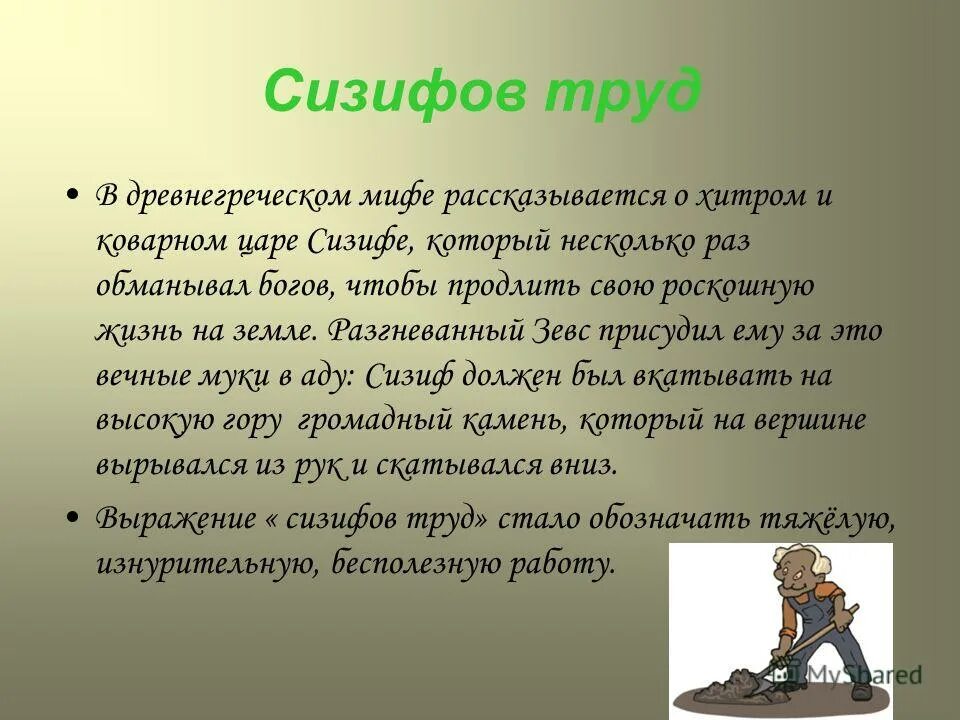 Сизифов труд

• В древнегреческом мифе рассказывается о хитром и коварном царе Сизифе, который несколько раз обманывал богов, чтобы продлить свою роскошную жизнь на земле. Разгневанный Зевс присудил ему за это вечные муки в аду: Сизиф должен был вкатывать на высокую гору громадный камень, который на вершине вырывался из рук и скатывался вниз.

• Выражение « сизифов труд» стало обозначать тяжёлую, изнурительную, бесполезную работу.

MyShared